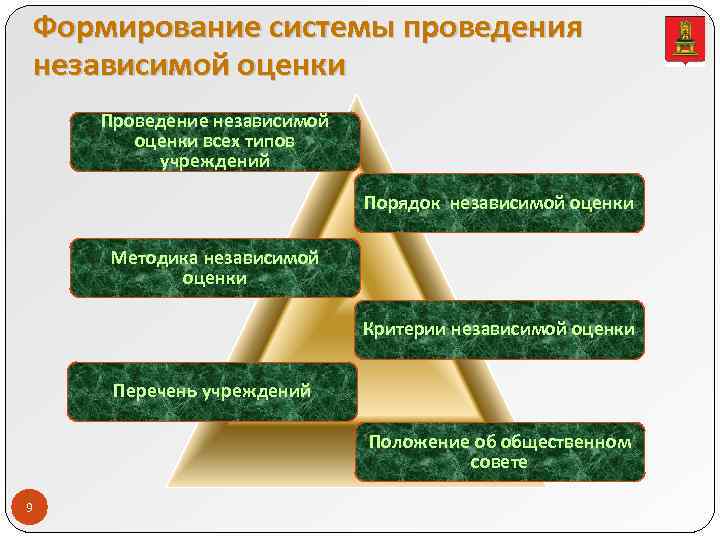 Формирование системы проведения независимой оценки

Проведение независимой оценки всех типов учреждений

Порядок независимой оценки

Методика независимой оценки

Критерии независимой оценки

Перечень учреждений

Положение об общественном совете

9